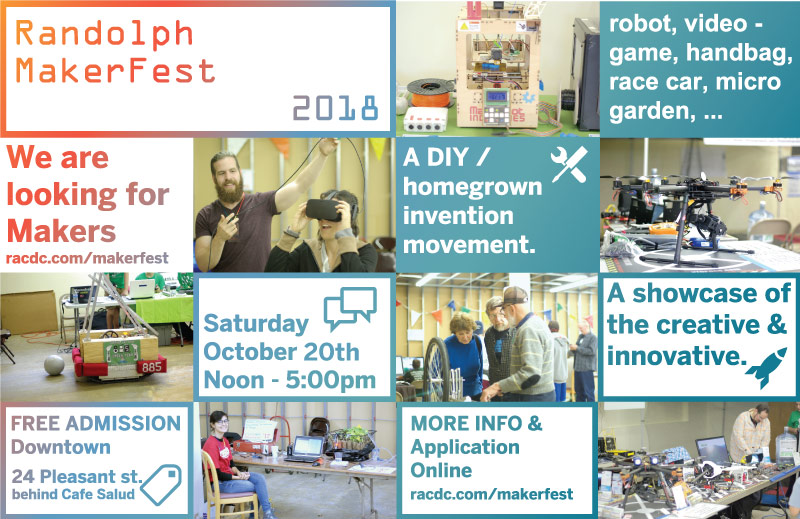 Randolph MakerFest

2018

robot, video - game, handbag, race car, micro garden, ...

We are looking for Makers

racdc.com/makerfest

A DIY / homegrown invention movement.

885

Saturday October 20th Noon - 5:00pm

A showcase of the creative & innovative.

FREE ADMISSION Downtown

24 Pleasant st. behind Cafe Salud

MORE INFO & Application Online

racdc.com/makerfest